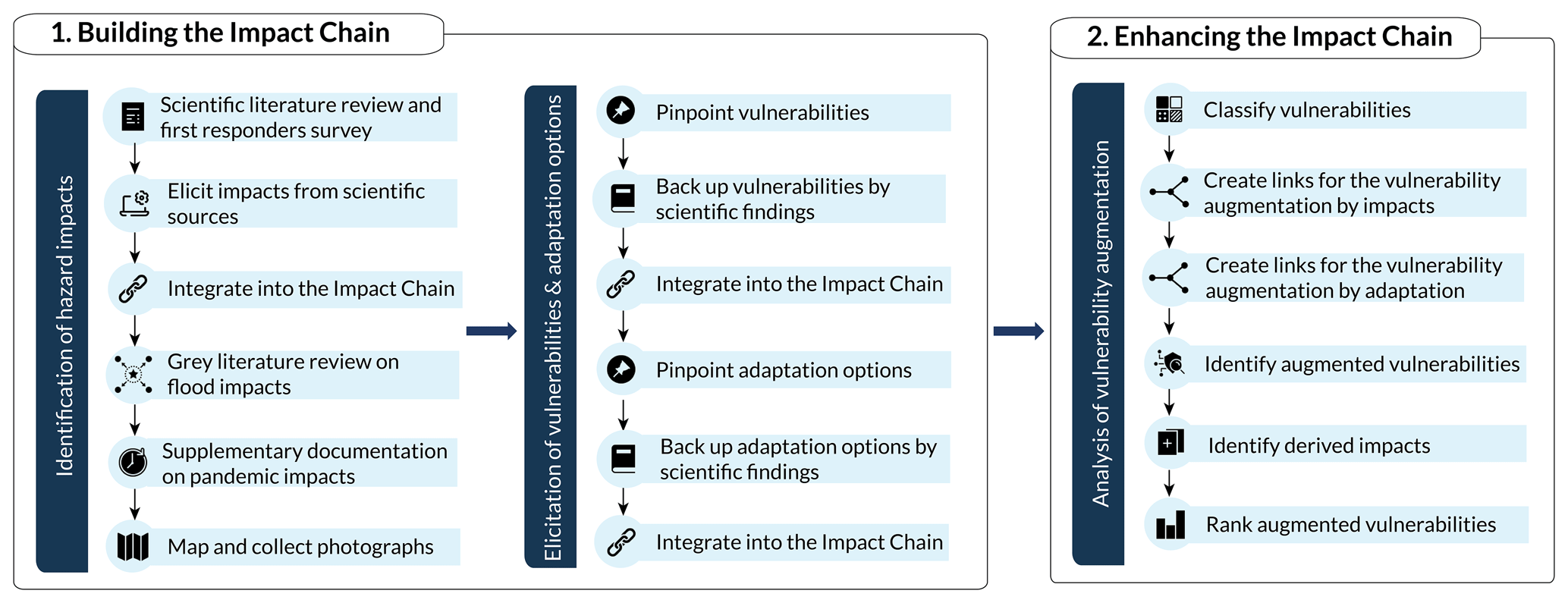 1. Building the Impact Chain

Identification of hazard impacts

Scientific literature review and first responders survey

Elicit impacts from scientific sources

Integrate into the Impact Chain

Grey literature review on flood impacts

Supplementary documentation on pandemic impacts

Map and collect photographs

Elicitation of vulnerabilities & adaptation options

Pinpoint vulnerabilities

Back up vulnerabilities by scientific findings

Integrate into the Impact Chain

Pinpoint adaptation options

Back up adaptation options by scientific findings

Integrate into the Impact Chain

2. Enhancing the Impact Chain

Analysis of vulnerability augmentation

Classify vulnerabilities

Create links for the vulnerability augmentation by impacts

Create links for the vulnerability augmentation by adaptation

Identify augmented vulnerabilities

Identify derived impacts

Rank augmented vulnerabilities